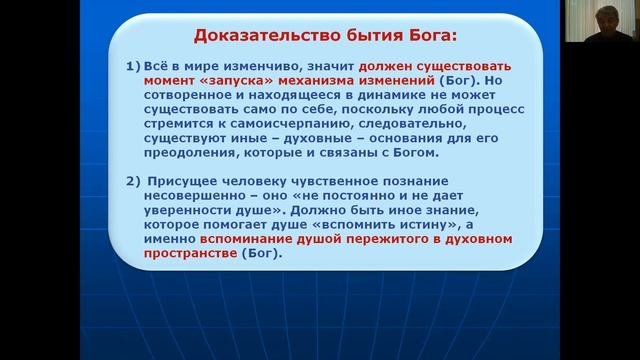 Доказательство бытия Бога:

1) Всё в мире изменчиво, значит должен существовать момент «запуска» механизма изменений (Бог). Но сотворенное и находящееся в динамике не может существовать само по себе, поскольку любой процесс стремится к самоисчерпанию, следовательно, существуют иные – духовные – основания для его преодоления, которые и связаны с Богом.

2) Присущее человеку чувственное познание несовершенно – оно «не постоянно и не дает уверенности душе». Должно быть иное знание, которое помогает душе «вспомнить истину», а именно вспоминание душой пережитого в духовном пространстве (Бог).